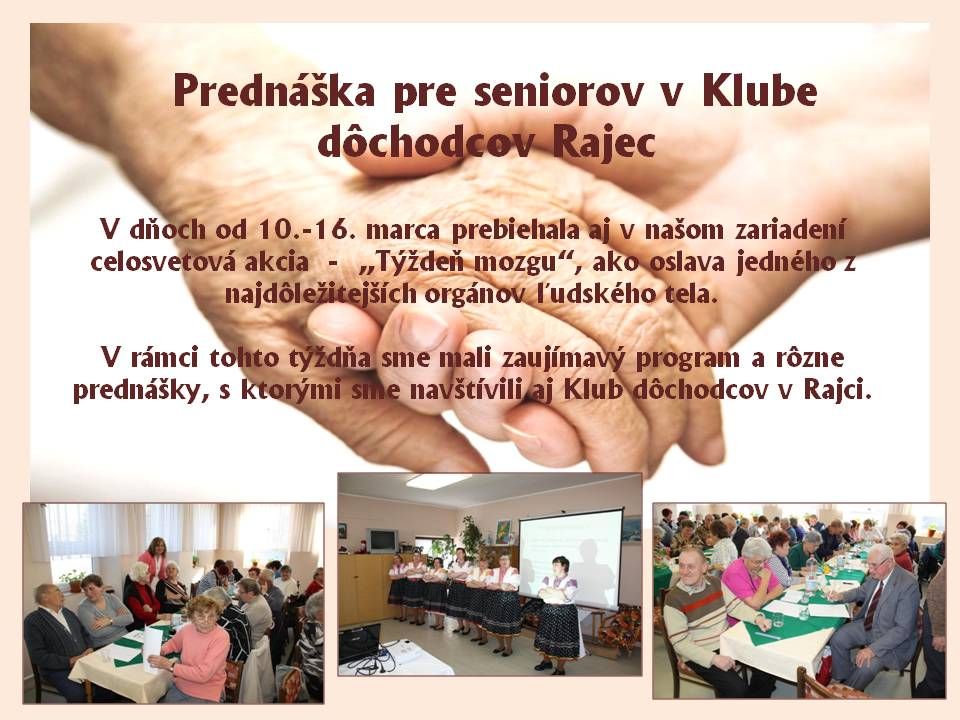 Prednáška pre seniorov v Klube dôchodcov Rajec

V dňoch od 10.-16. marca prebiehala aj v našom zariadení celosvetová akcia - „Týždeň mozgu“, ako oslava jedného z najdôležitejších orgánov ľudského tela.

V rámci tohto týždňa sme mali zaujímavý program a rôzne prednášky, s ktorými sme navštívili aj Klub dôchodcov v Rajci.